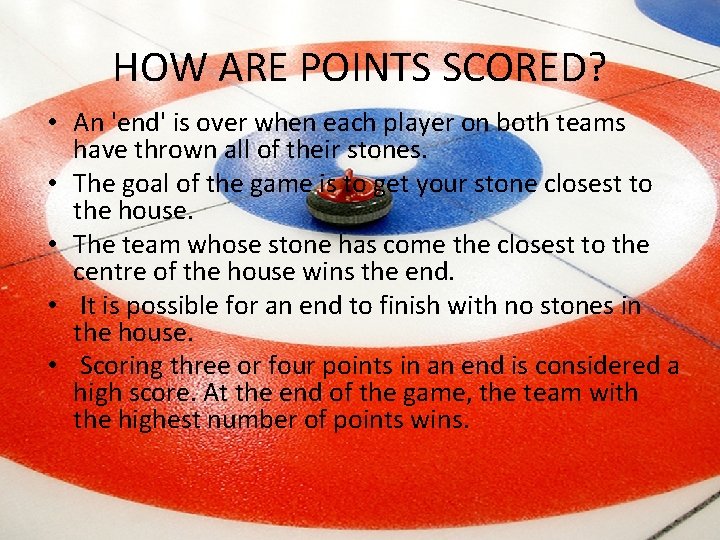 HOW ARE POINTS SCORED?

• An 'end' is over when each player on both teams have thrown all of their stones.
• The goal of the game is to get your stone closest to the house.
• The team whose stone has come the closest to the centre of the house wins the end.
• It is possible for an end to finish with no stones in the house.
• Scoring three or four points in an end is considered a high score. At the end of the game, the team with the highest number of points wins.